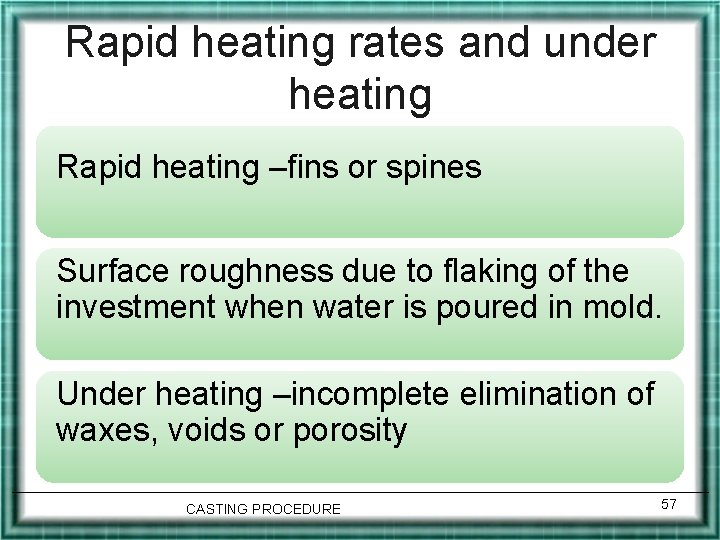 Rapid heating rates and under heating

Rapid heating –fins or spines

Surface roughness due to flaking of the investment when water is poured in mold.

Under heating –incomplete elimination of waxes, voids or porosity

CASTING PROCEDURE

57